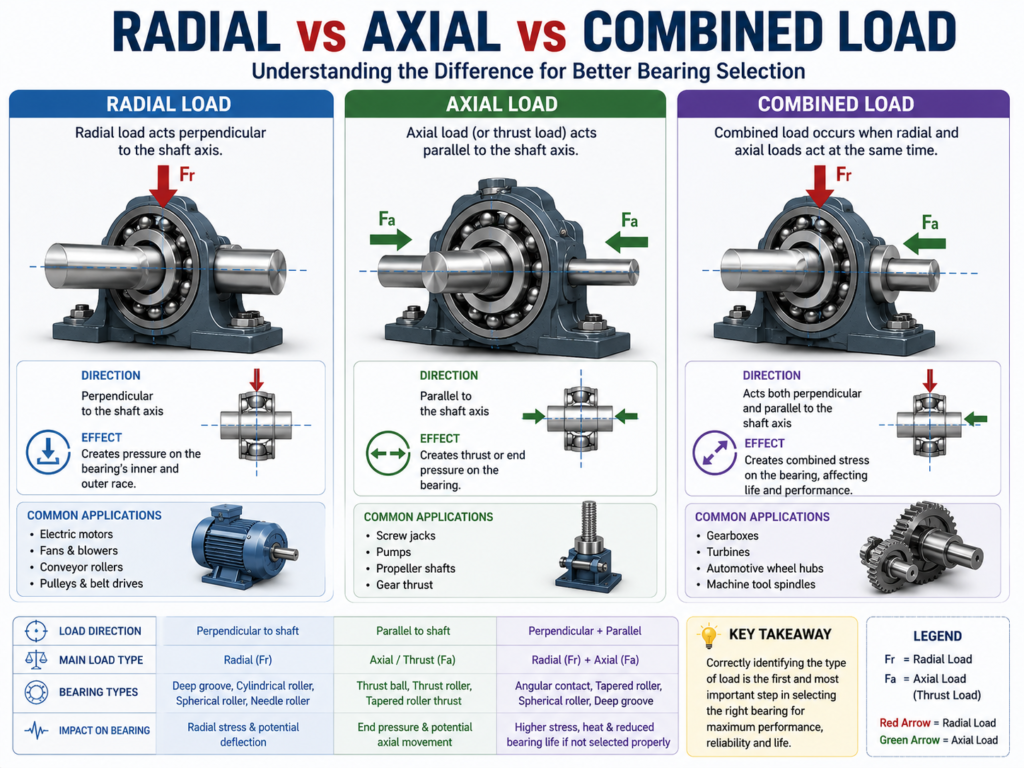 RADIAL vs AXIAL vs COMBINED LOAD
Understanding the Difference for Better Bearing Selection

RADIAL LOAD
Radial load acts perpendicular to the shaft axis.
Fr

DIRECTION
Perpendicular to the shaft axis

EFFECT
Creates pressure on the bearing's inner and outer race.

COMMON APPLICATIONS
• Electric motors
• Fans & blowers
• Conveyor rollers
• Pulleys & belt drives

AXIAL LOAD
Axial load (or thrust load) acts parallel to the shaft axis.
Fa
Fa

DIRECTION
Parallel to the shaft axis

EFFECT
Creates thrust or end pressure on the bearing.

COMMON APPLICATIONS
• Screw jacks
• Pumps
• Propeller shafts
• Gear thrust

COMBINED LOAD
Combined load occurs when radial and axial loads act at the same time.
Fr
Fa

DIRECTION
Acts both perpendicular and parallel to the shaft axis

EFFECT
Creates combined stress on the bearing, affecting life and performance.

COMMON APPLICATIONS
• Gearboxes
• Turbines
• Automotive wheel hubs
• Machine tool spindles

| LOAD DIRECTION | Perpendicular to shaft | Parallel to shaft | Perpendicular + Parallel |
|---|---|---|---|
| MAIN LOAD TYPE | Radial (Fr) | Axial / Thrust (Fa) | Radial (Fr) + Axial (Fa) |
| BEARING TYPES | Deep groove, Cylindrical roller, Spherical roller, Needle roller | Thrust ball, Thrust roller, Tapered roller thrust | Angular contact, Tapered roller, Spherical roller, Deep groove |
| IMPACT ON BEARING | Radial stress & potential deflection | End pressure & potential axial movement | Higher stress, heat & reduced bearing life if not selected properly |

KEY TAKEAWAY
Correctly identifying the type of load is the first and most important step in selecting the right bearing for maximum performance, reliability and life.

LEGEND
Fr = Radial Load
Fa = Axial Load (Thrust Load)
Red Arrow = Radial Load
Green Arrow = Axial Load